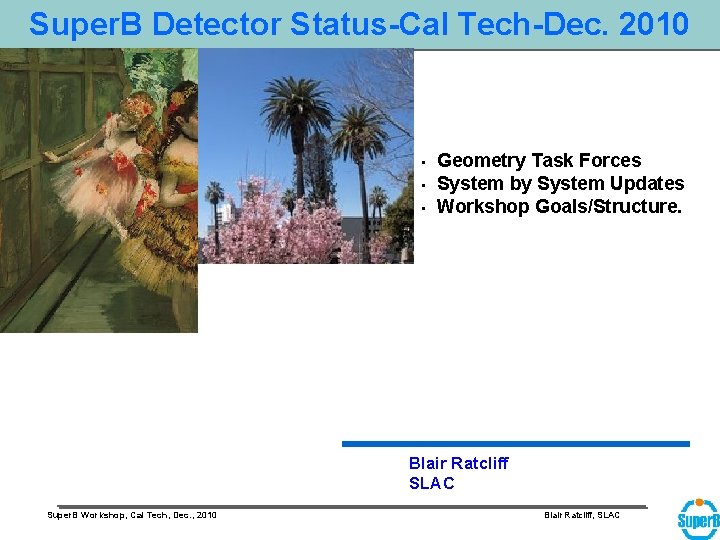 SuperB Detector Status-Cal Tech-Dec. 2010

- Geometry Task Forces
- System by System Updates
- Workshop Goals/Structure.

Blair Ratcliff
SLAC

SuperB Workshop, Cal Tech, Dec., 2010

Blair Ratcliff, SLAC

SuperB